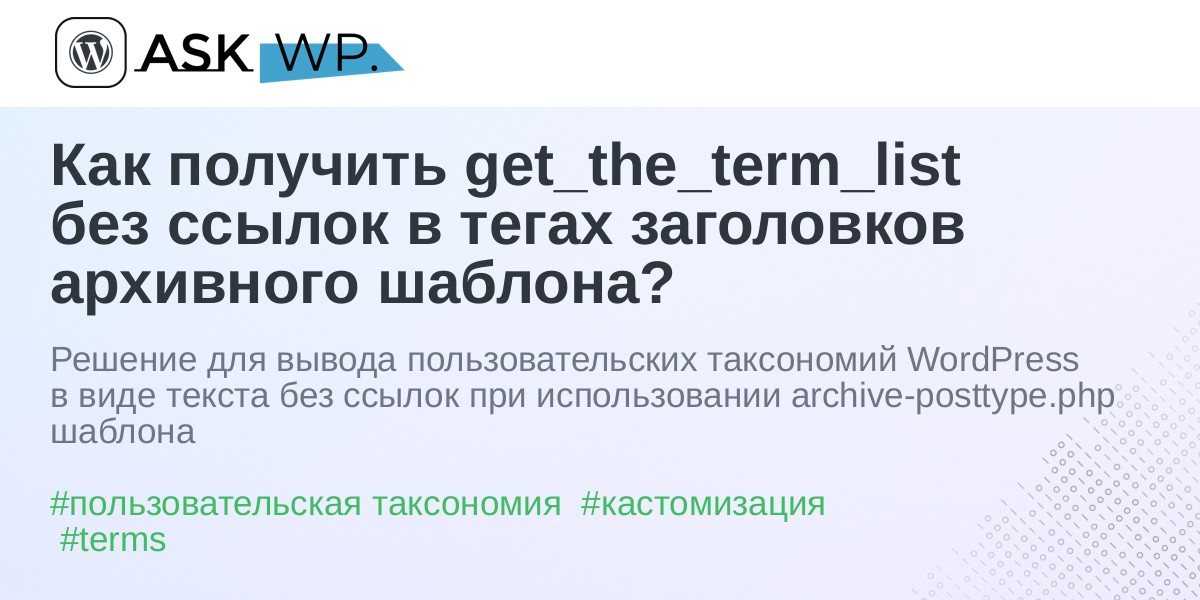 ASK WP.

Как получить get_the_term_list без ссылок в тегах заголовков архивного шаблона?

Решение для вывода пользовательских таксономий WordPress в виде текста без ссылок при использовании archive-posttype.php шаблона

#пользовательская таксономия #кастомизация #terms